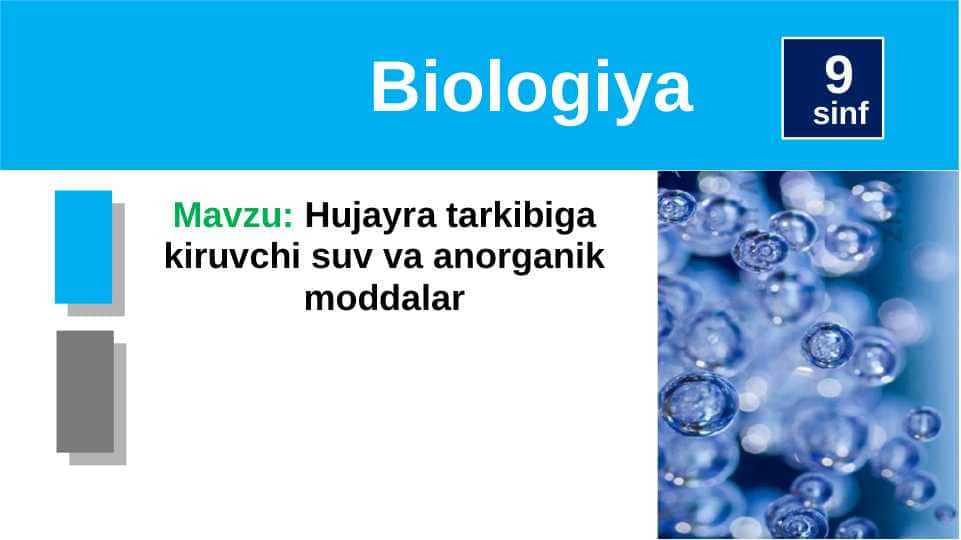 Biologiya

9
sinf

Mavzu: Hujayra tarkibiga kiruvchi suv va anorganik moddalar